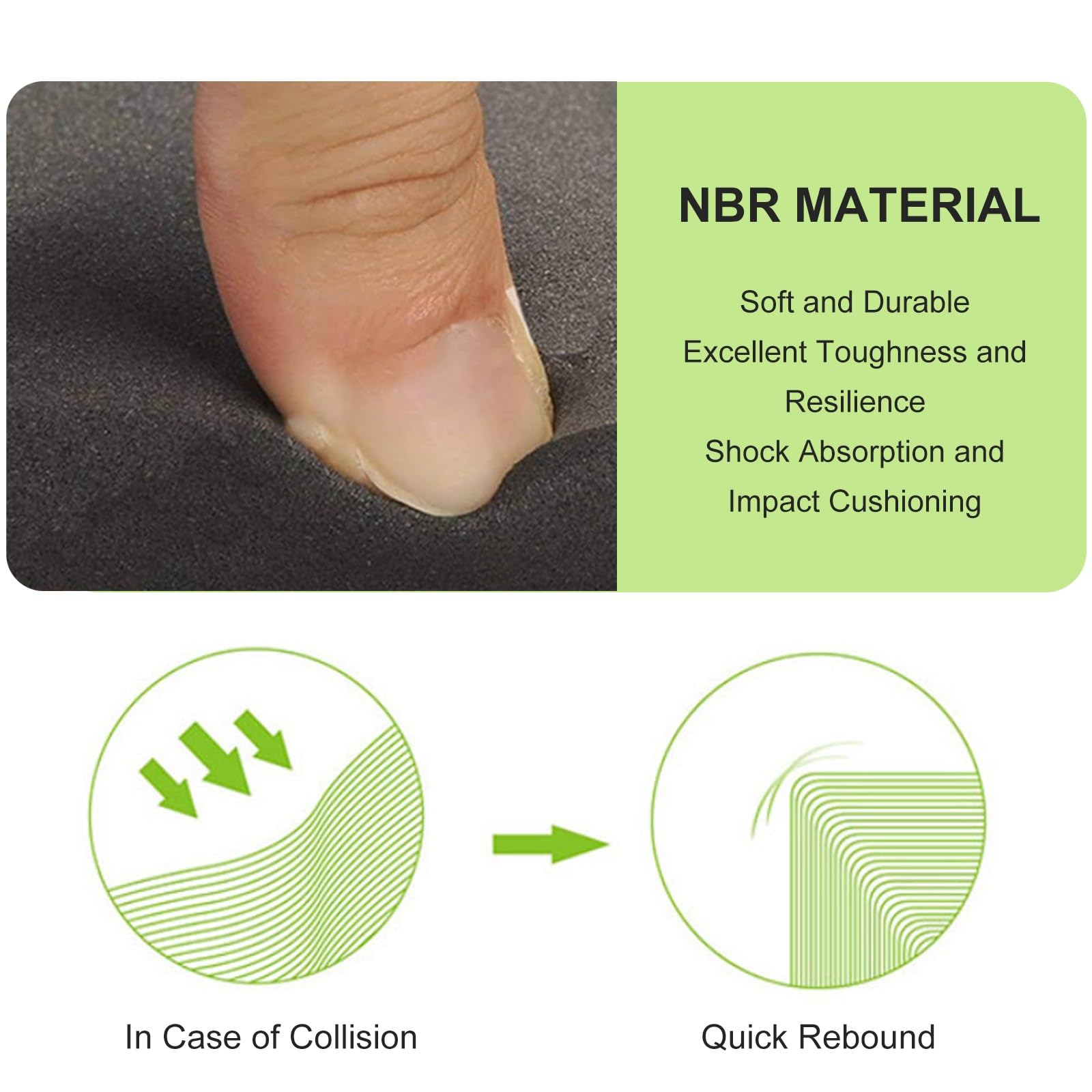 NBR MATERIAL

Soft and Durable
Excellent Toughness and Resilience
Shock Absorption and Impact Cushioning

In Case of Collision

Quick Rebound